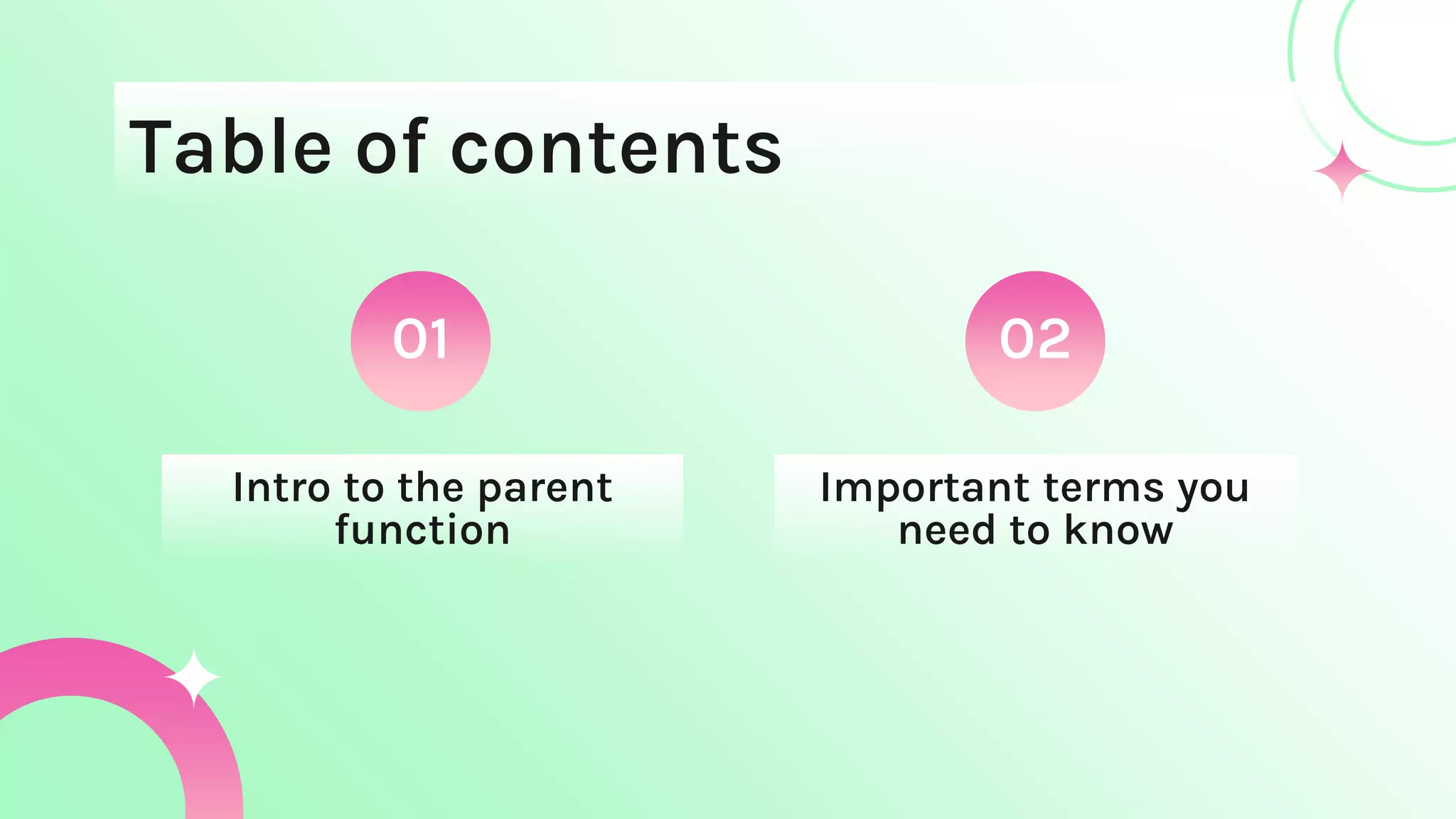 Table of contents

01

Intro to the parent function

02

Important terms you need to know